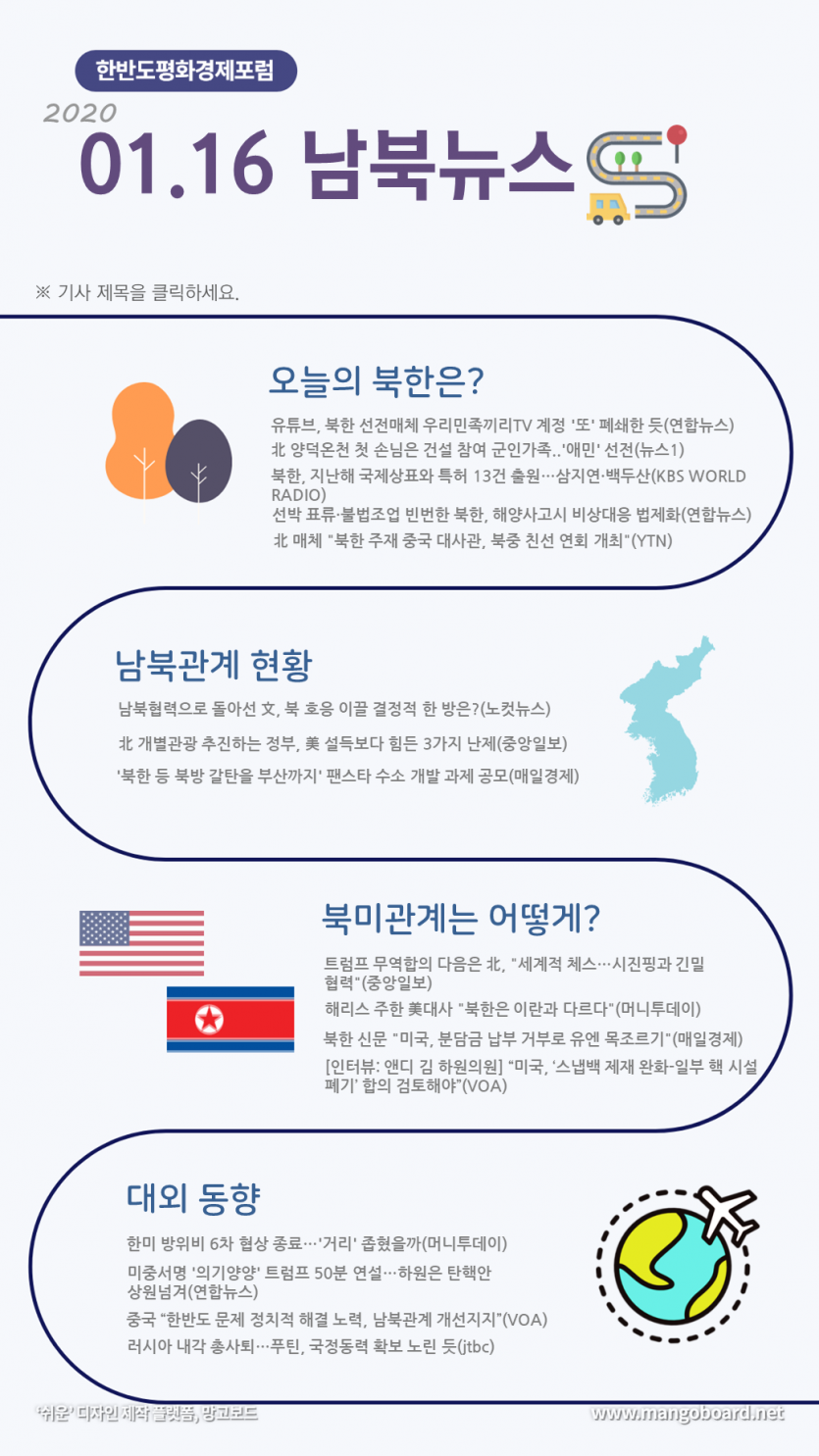 한반도평화경제포럼

2020

01.16 남북뉴스

※ 기사 제목을 클릭하세요.

오늘의 북한은?

유튜브, 북한 선전매체 우리민족끼리TV 계정 '또' 폐쇄한 듯(연합뉴스)

北 양덕온천 첫 손님은 건설 참여 군인가족..'애민' 선전(뉴스1)

북한, 지난해 국제상표와 특허 13건 출원…삼지연·백두산(KBS WORLD RADIO)

선박 표류·불법조업 빈번한 북한, 해양사고시 비상대응 법제화(연합뉴스)

北 매체 "북한 주재 중국 대사관, 북중 친선 연회 개최"(YTN)

남북관계 현황

남북협력으로 돌아선 文, 북 호응 이끌 결정적 한 방은?(노컷뉴스)

北 개별관광 추진하는 정부, 美 설득보다 힘든 3가지 난제(중앙일보)

'북한 등 북방 갈탄을 부산까지' 팬스타 수소 개발 과제 공모(매일경제)

북미관계는 어떻게?

트럼프 무역합의 다음은 北, "세계적 체스…시진핑과 긴밀 협력"(중앙일보)

해리스 주한 美대사 "북한은 이란과 다르다"(머니투데이)

북한 신문 "미국, 분담금 납부 거부로 유엔 목조르기"(매일경제)

[인터뷰: 앤디 김 하원의원] "미국, '스냅백 제재 완화-일부 핵 시설 폐기' 합의 검토해야"(VOA)

대외 동향

한미 방위비 6차 협상 종료…'거리' 좁혔을까(머니투데이)

미중서명 '의기양양' 트럼프 50분 연설…하원은 탄핵안 상원넘겨(연합뉴스)

중국 "한반도 문제 정치적 해결 노력, 남북관계 개선지지"(VOA)

러시아 내각 총사퇴…푸틴, 국정동력 확보 노린 듯(jtbc)

'쉬운' 디자인 제작 플랫폼, 망고보드

www.mangoboard.net